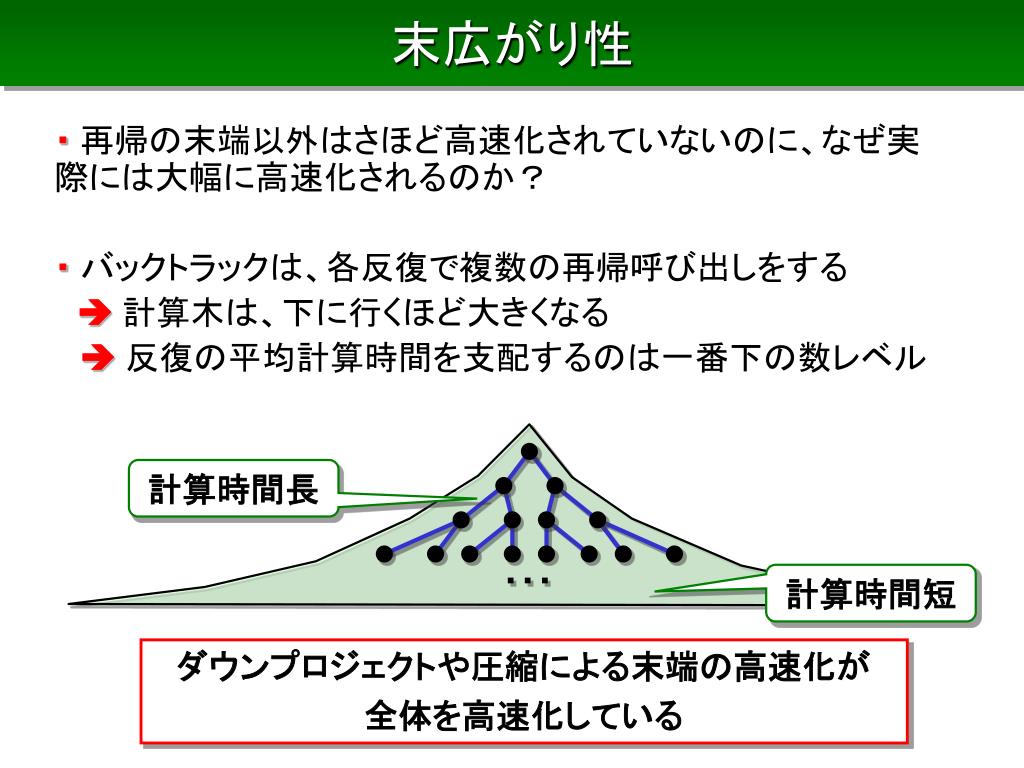 末広がり性

▪ 再帰の末端以外はさほど高速化されていないのに、なぜ実際には大幅に高速化されるのか？

▪ バックトラックは、各反復で複数の再帰呼び出しをする
➔ 計算木は、下に行くほど大きくなる
➔ 反復の平均計算時間を支配するのは一番下の数レベル

計算時間長

…

計算時間短

ダウンプロジェクトや圧縮による末端の高速化が全体を高速化している